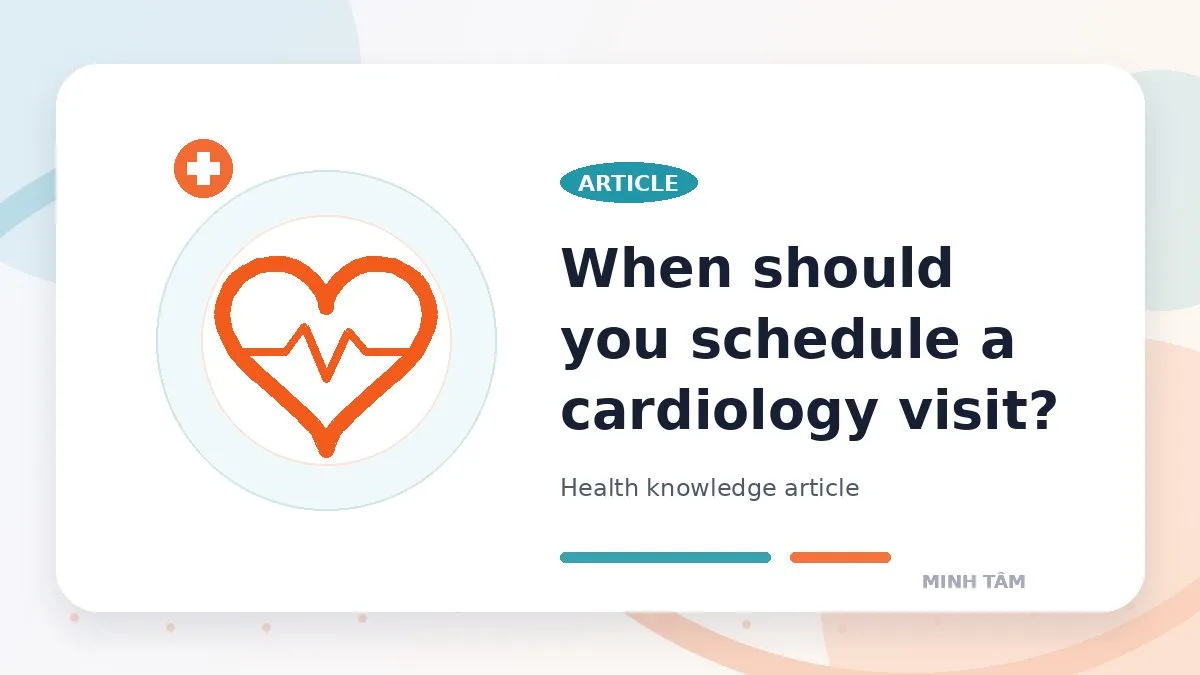 ARTICLE

When should you schedule a cardiology visit?

Health knowledge article

MINH TÂM